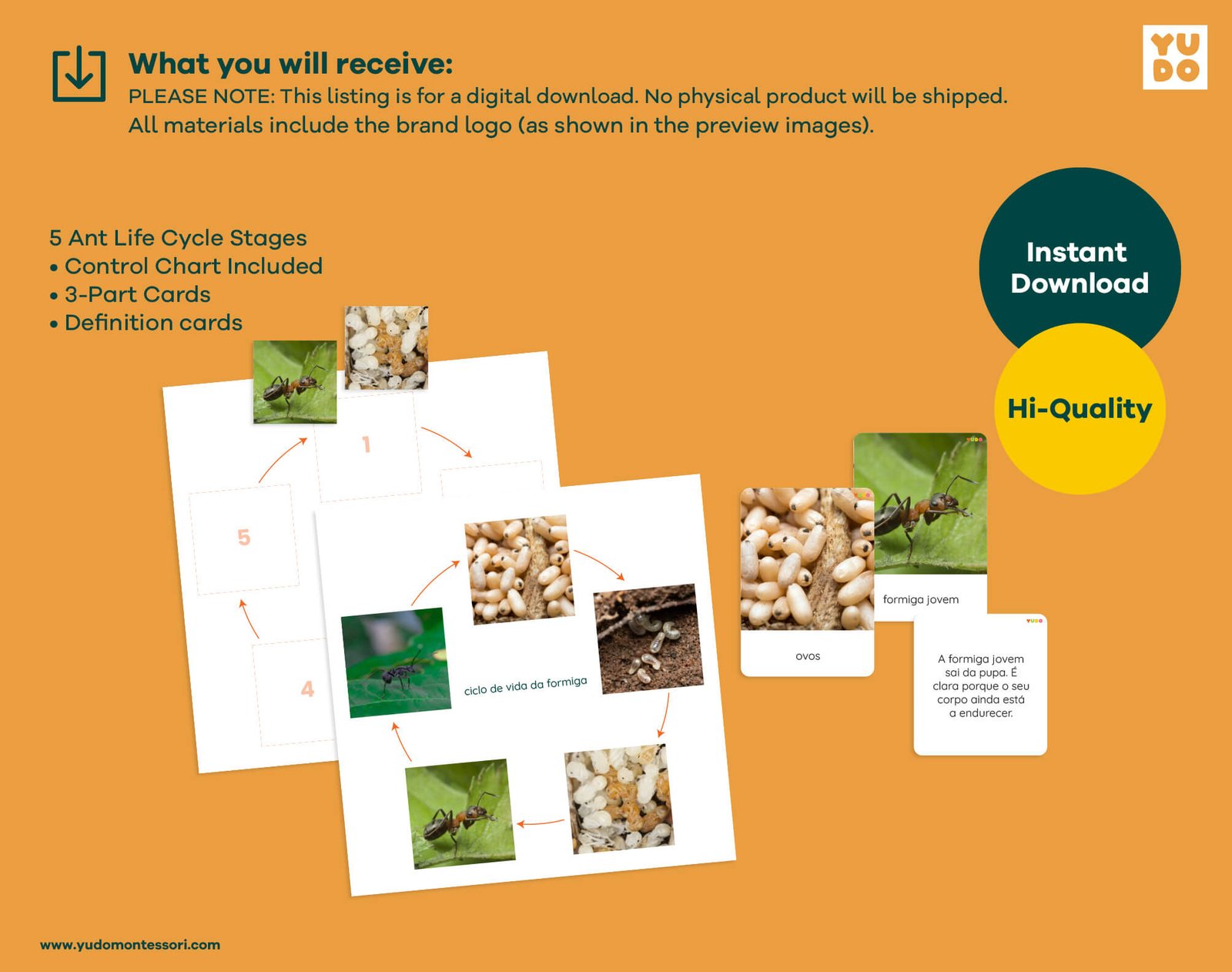 What you will receive:
PLEASE NOTE: This listing is for a digital download. No physical product will be shipped. All materials include the brand logo (as shown in the preview images).

YU
DO

5 Ant Life Cycle Stages
• Control Chart Included
• 3-Part Cards
• Definition cards

Instant Download

Hi-Quality

1

5

4

ciclo de vida da formiga

ovos

formiga jovem

A formiga jovem sai da pupa. É clara porque o seu corpo ainda está a endurecer.

www.yudomontessori.com